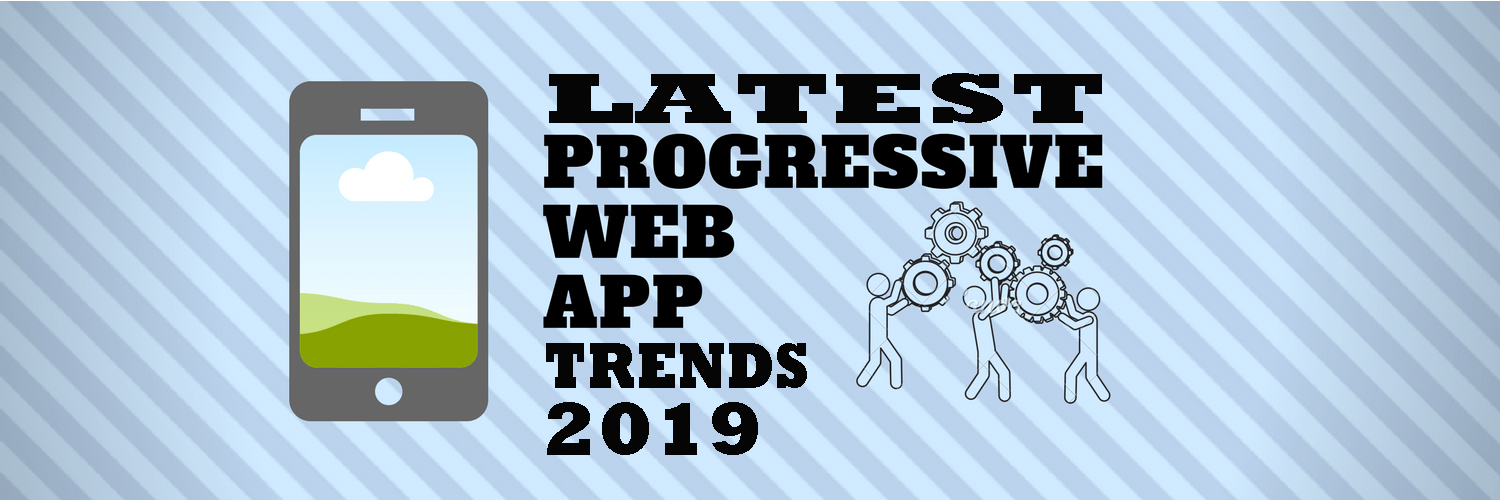 LATEST
PROGRESSIVE
WEB
APP
TRENDS
2019